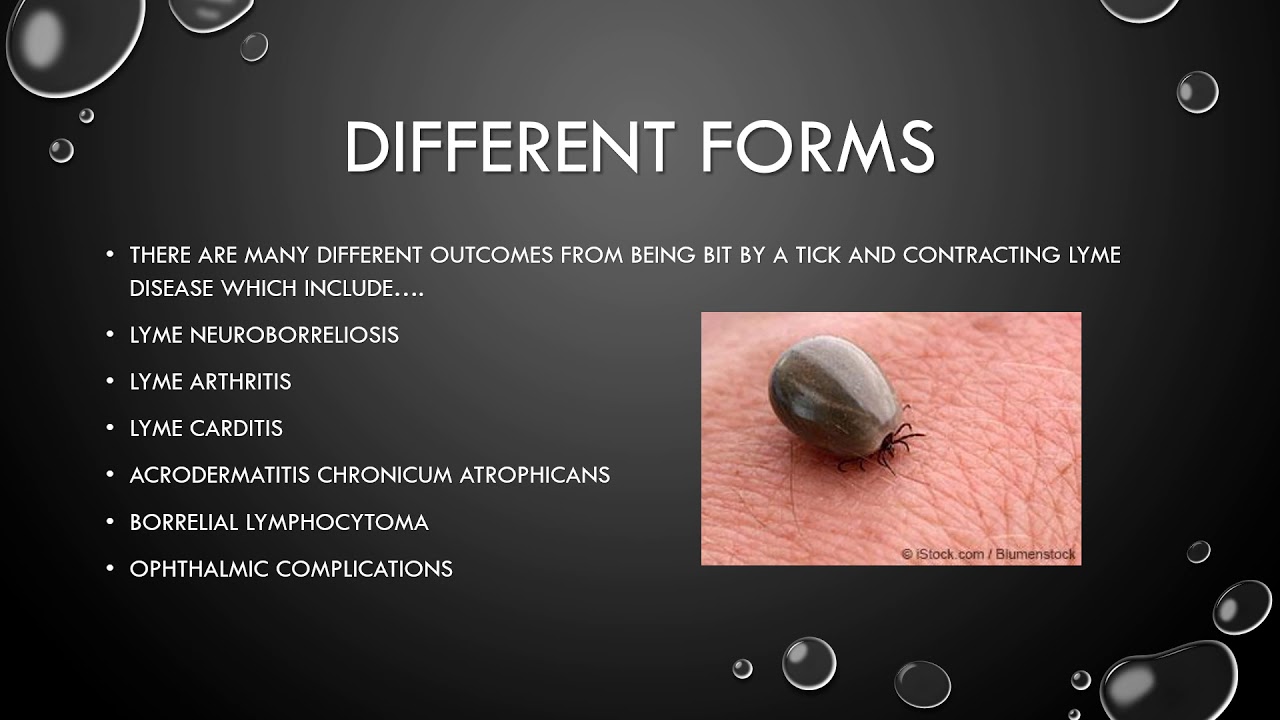 DIFFERENT FORMS

• THERE ARE MANY DIFFERENT OUTCOMES FROM BEING BIT BY A TICK AND CONTRACTING LYME DISEASE WHICH INCLUDE….

• LYME NEUROBORRELIOSIS

• LYME ARTHRITIS

• LYME CARDITIS

• ACRODERMATITIS CHRONICUM ATROPHICANS

• BORRELIAL LYMPHOCYTOMA

• OPHTHALMIC COMPLICATIONS

© iStock.com / Blumenstock